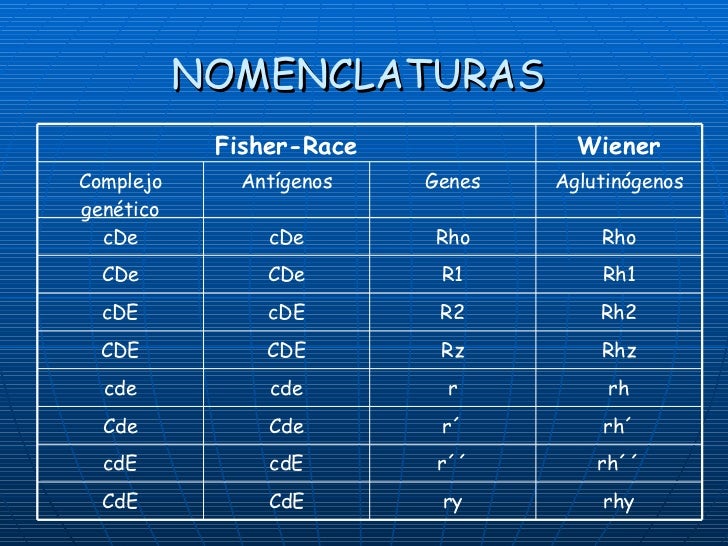 NOMENCLATURAS

| Fisher-Race | | | Wiener |
|---|---|---|---|
| Complejo genético | Antígenos | Genes | Aglutinógenos |
| cDe | cDe | Rho | Rho |
| CDe | CDe | R1 | Rh1 |
| cDE | cDE | R2 | Rh2 |
| CDE | CDE | Rz | Rhz |
| cde | cde | r | rh |
| Cde | Cde | r´ | rh´ |
| cdE | cdE | r´´ | rh´´ |
| CdE | CdE | ry | rhy |